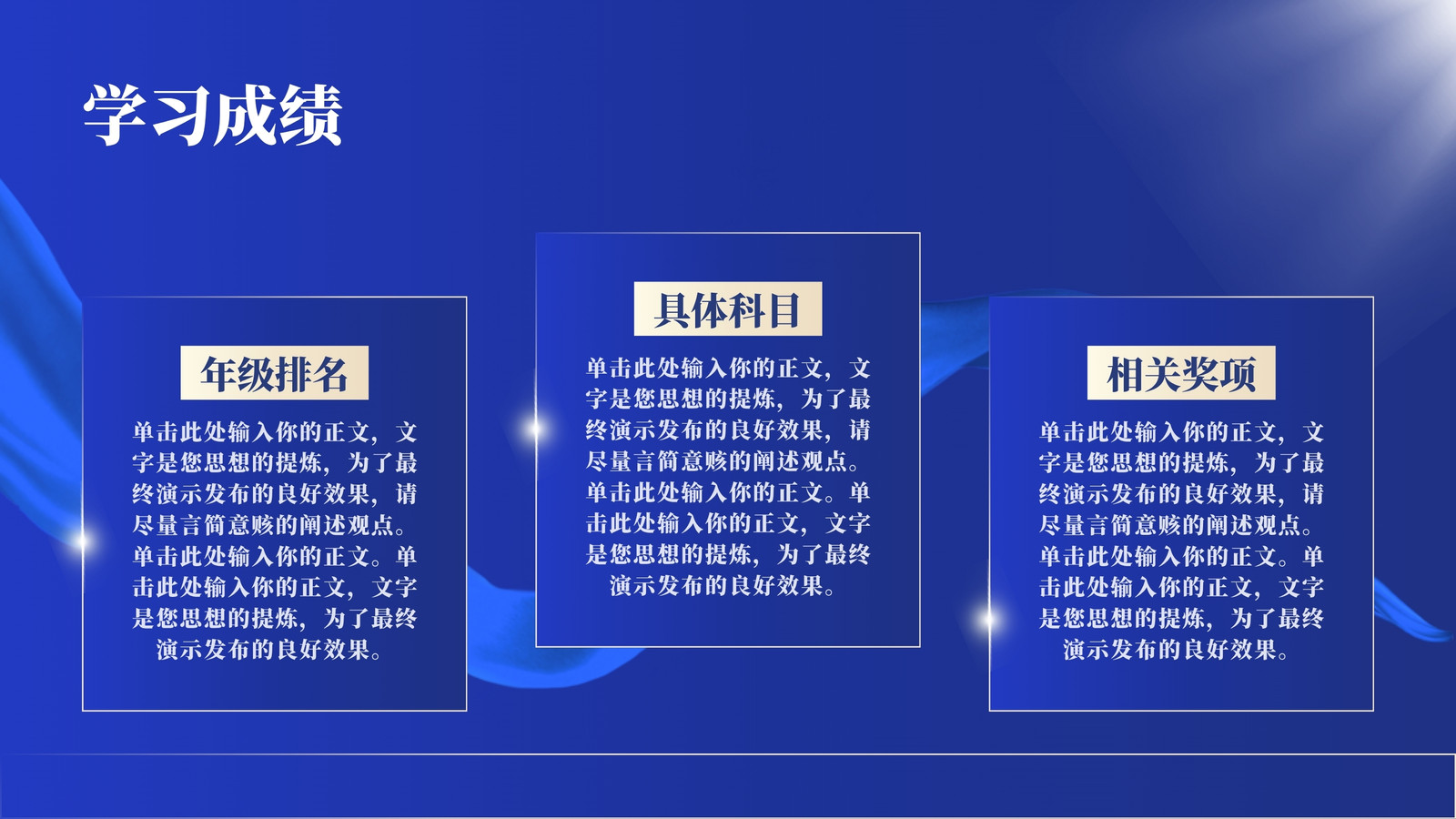 学习成绩

年级排名

单击此处输入你的正文，文字是您思想的提炼，为了最终演示发布的良好效果，请尽量言简意赅的阐述观点。单击此处输入你的正文。单击此处输入你的正文，文字是您思想的提炼，为了最终演示发布的良好效果。

具体科目

单击此处输入你的正文，文字是您思想的提炼，为了最终演示发布的良好效果，请尽量言简意赅的阐述观点。单击此处输入你的正文。单击此处输入你的正文，文字是您思想的提炼，为了最终演示发布的良好效果。

相关奖项

单击此处输入你的正文，文字是您思想的提炼，为了最终演示发布的良好效果，请尽量言简意赅的阐述观点。单击此处输入你的正文。单击此处输入你的正文，文字是您思想的提炼，为了最终演示发布的良好效果。